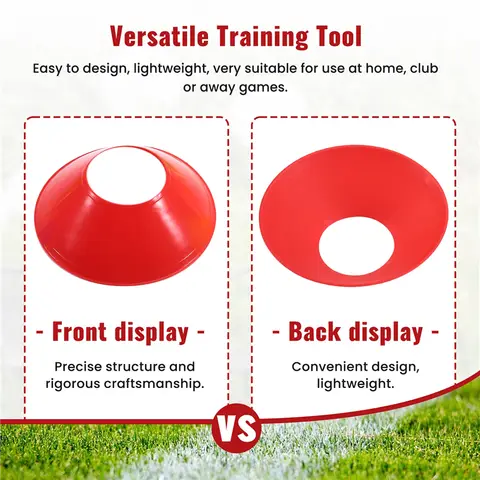 Versatile Training Tool

Easy to design, lightweight, very suitable for use at home, club or away games.

- Front display -

Precise structure and rigorous craftsmanship.

- Back display -

Convenient design, lightweight.

VS